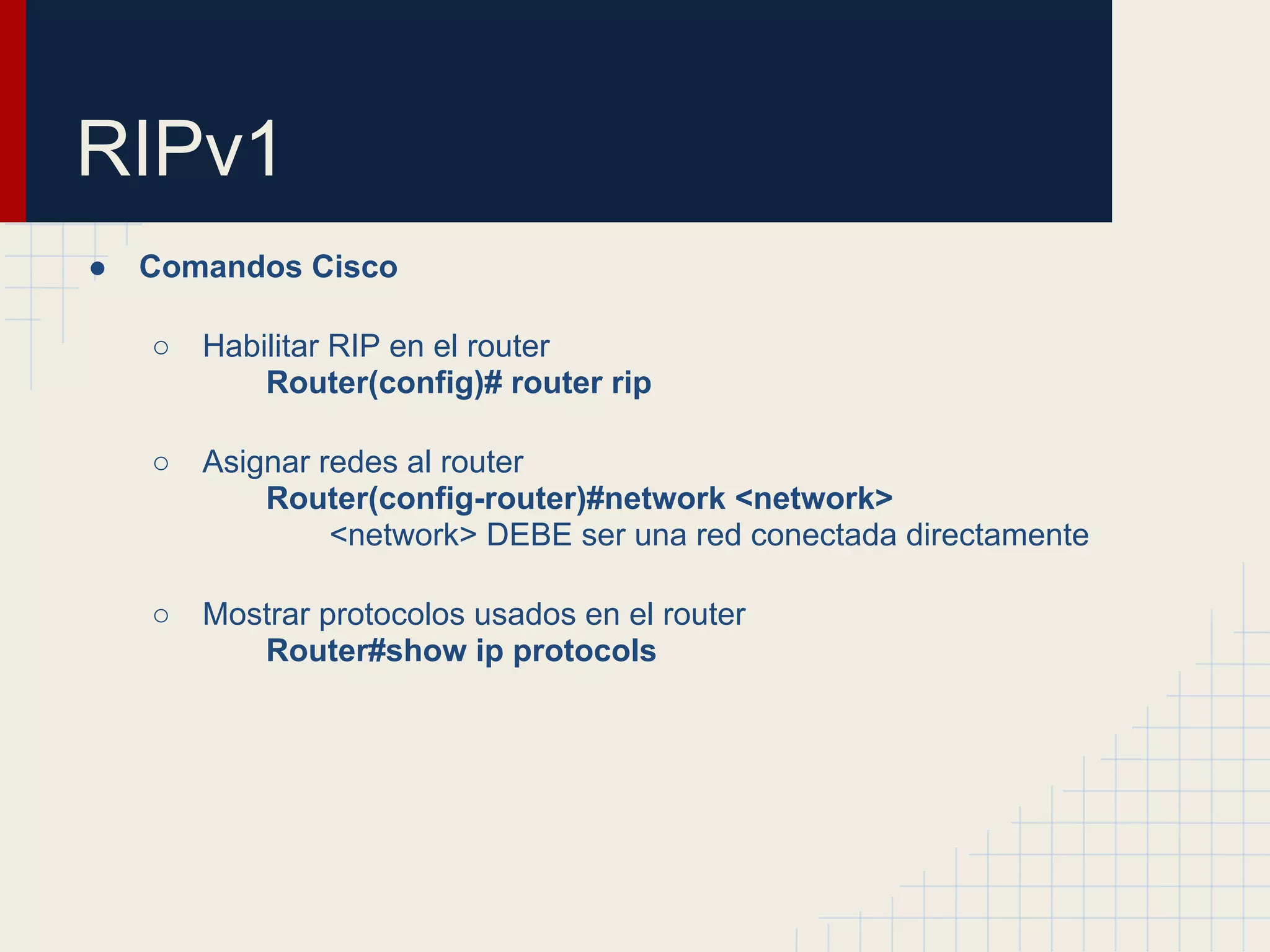 RIPv1

● Comandos Cisco

○ Habilitar RIP en el router
Router(config)# router rip

○ Asignar redes al router
Router(config-router)#network <network>
<network> DEBE ser una red conectada directamente

○ Mostrar protocolos usados en el router
Router#show ip protocols